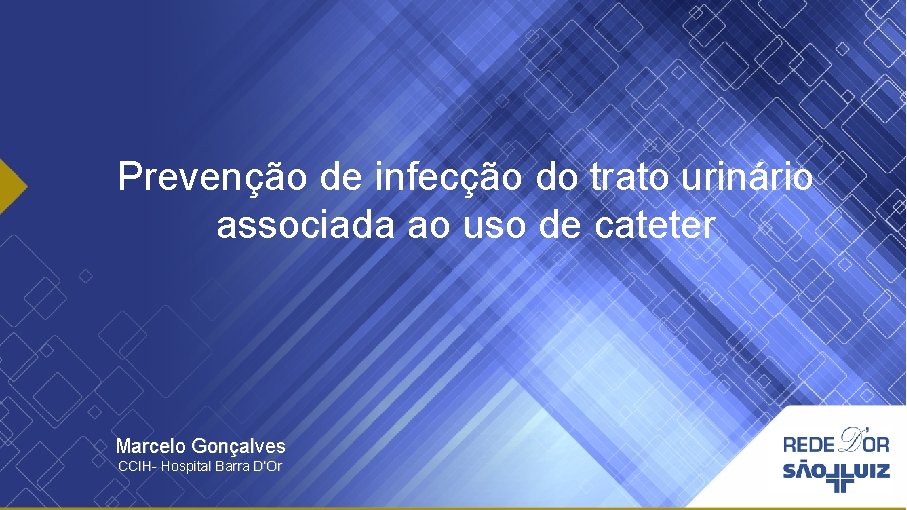 Prevenção de infecção do trato urinário associada ao uso de cateter

Marcelo Gonçalves
CCIH- Hospital Barra D'Or

REDE D'OR
SÃO LUIZ